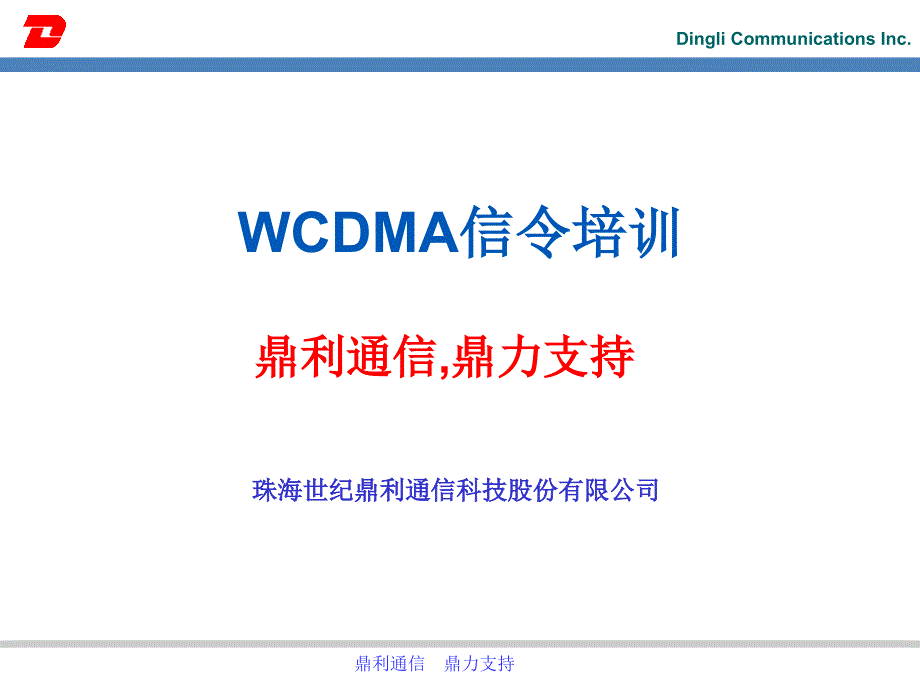 Dingli Communications Inc.

WCDMA信令培训

鼎利通信,鼎力支持

珠海世纪鼎利通信科技股份有限公司

鼎利通信　鼎力支持